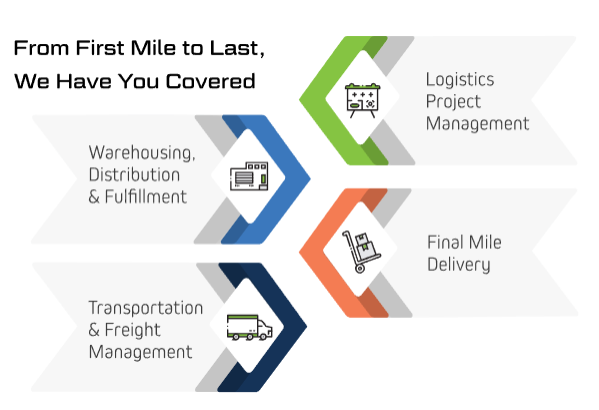 From First Mile to Last, We Have You Covered

Logistics Project Management

Warehousing, Distribution & Fulfillment

Final Mile Delivery

Transportation & Freight Management